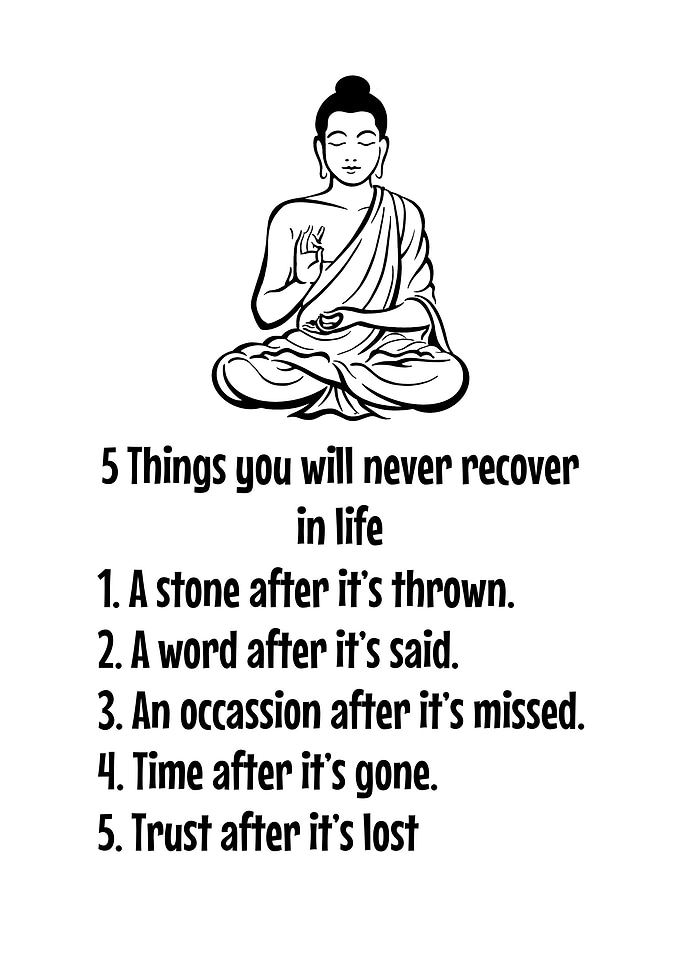 5 Things you will never recover in life

1. A stone after it's thrown.
2. A word after it's said.
3. An occassion after it's missed.
4. Time after it's gone.
5. Trust after it's lost